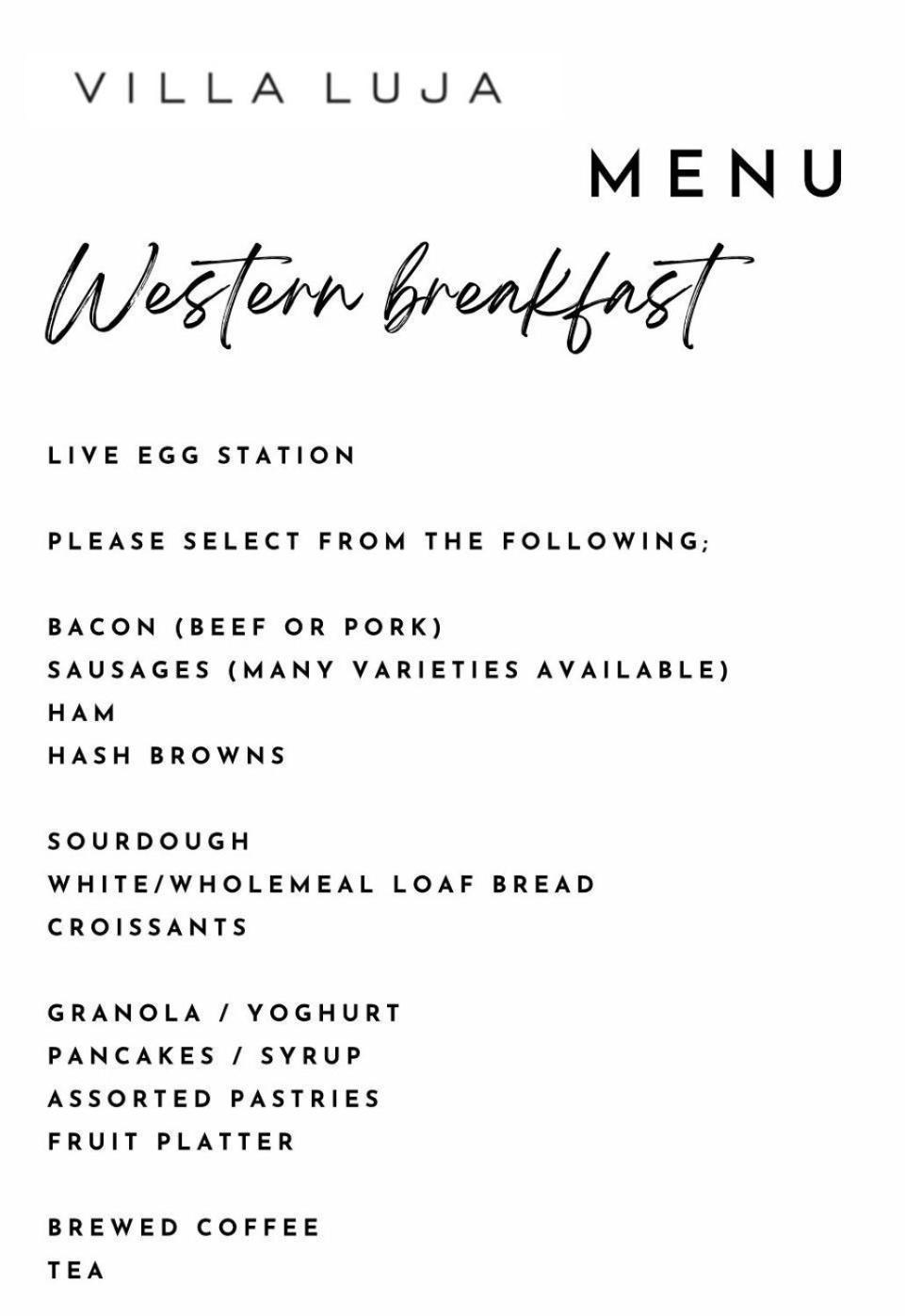 VILLA LUJA

MENU

Western breakfast

LIVE EGG STATION

PLEASE SELECT FROM THE FOLLOWING;

BACON (BEEF OR PORK)
SAUSAGES (MANY VARIETIES AVAILABLE)
HAM
HASH BROWNS

SOURDOUGH
WHITE/WHOLEMEAL LOAF BREAD
CROISSANTS

GRANOLA / YOGHURT
PANCAKES / SYRUP
ASSORTED PASTRIES
FRUIT PLATTER

BREWED COFFEE
TEA